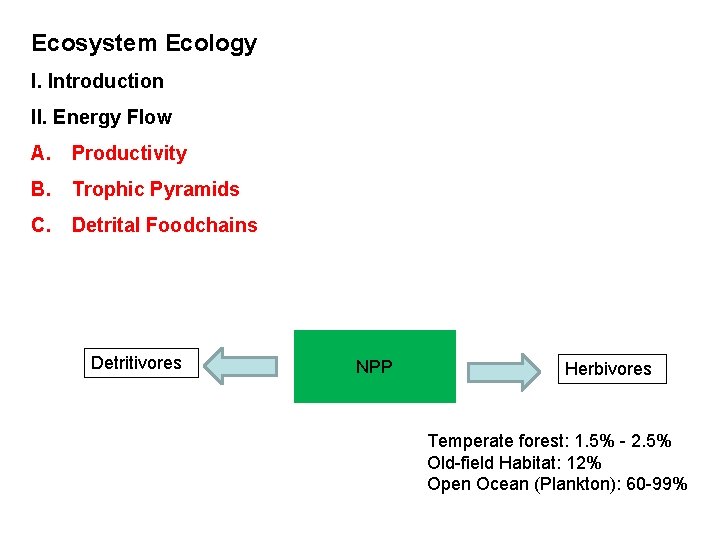 Ecosystem Ecology

I. Introduction

II. Energy Flow

A. Productivity

B. Trophic Pyramids

C. Detrital Foodchains

Detritivores

NPP

Herbivores

Temperate forest: 1.5% - 2.5%
Old-field Habitat: 12%
Open Ocean (Plankton): 60-99%